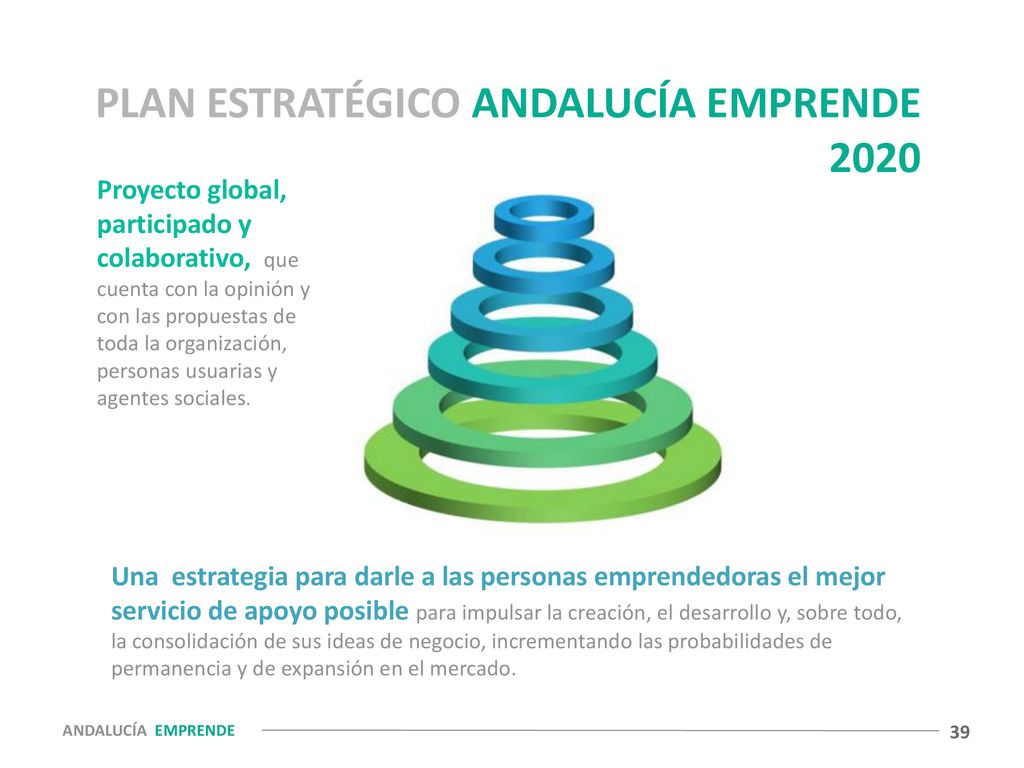 PLAN ESTRATÉGICO ANDALUCÍA EMPRENDE 2020

Proyecto global, participado y colaborativo, que cuenta con la opinión y con las propuestas de toda la organización, personas usuarias y agentes sociales.

Una estrategia para darle a las personas emprendedoras el mejor servicio de apoyo posible para impulsar la creación, el desarrollo y, sobre todo, la consolidación de sus ideas de negocio, incrementando las probabilidades de permanencia y de expansión en el mercado.

ANDALUCÍA EMPRENDE

39